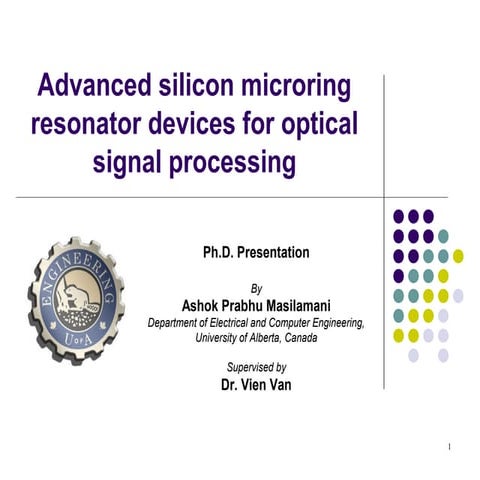 Advanced silicon microring resonator devices for optical signal processing

ENGINEERING

U of A

Ph.D. Presentation

By

Ashok Prabhu Masilamani

Department of Electrical and Computer Engineering, University of Alberta, Canada

Supervised by

Dr. Vien Van

1